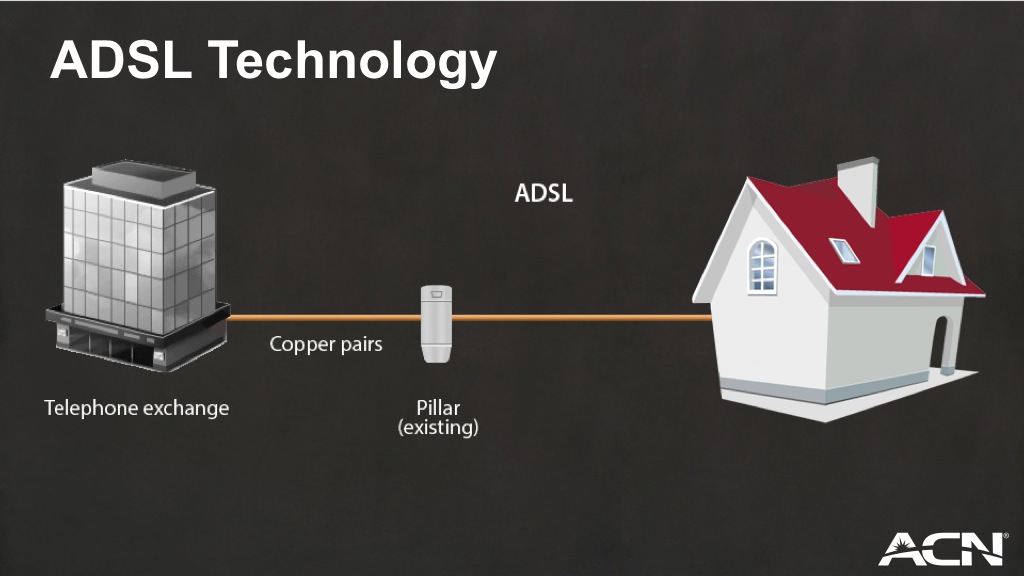 ADSL Technology

ADSL

Copper pairs

Telephone exchange

Pillar
(existing)

ACN